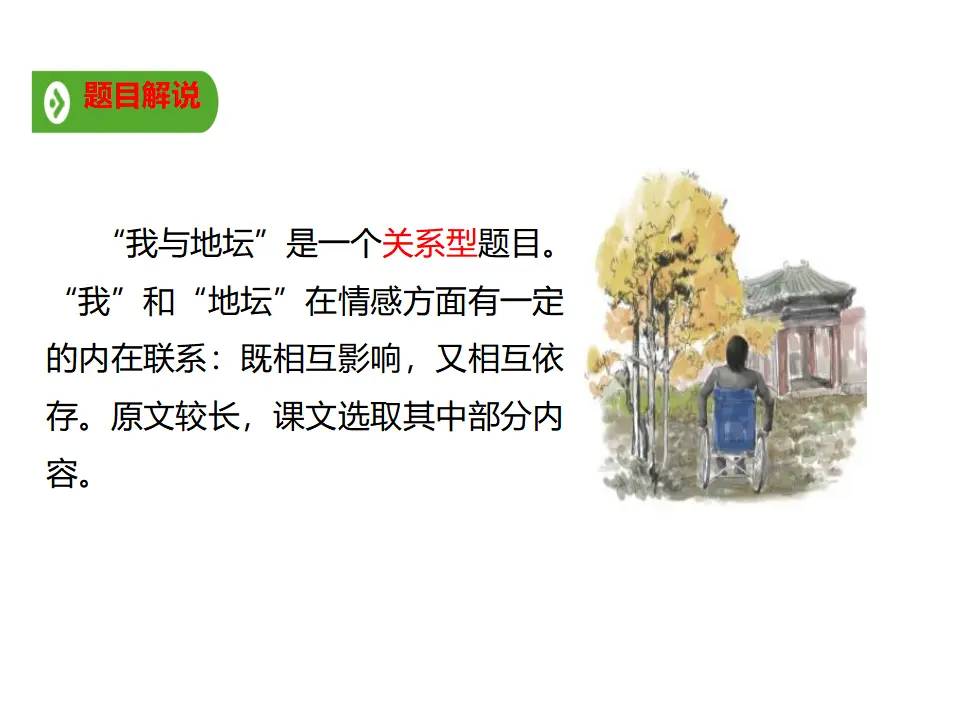 题目解说

“我与地坛”是一个关系型题目。“我”和“地坛”在情感方面有一定的内在联系：既相互影响，又相互依存。原文较长，课文选取其中部分内容。